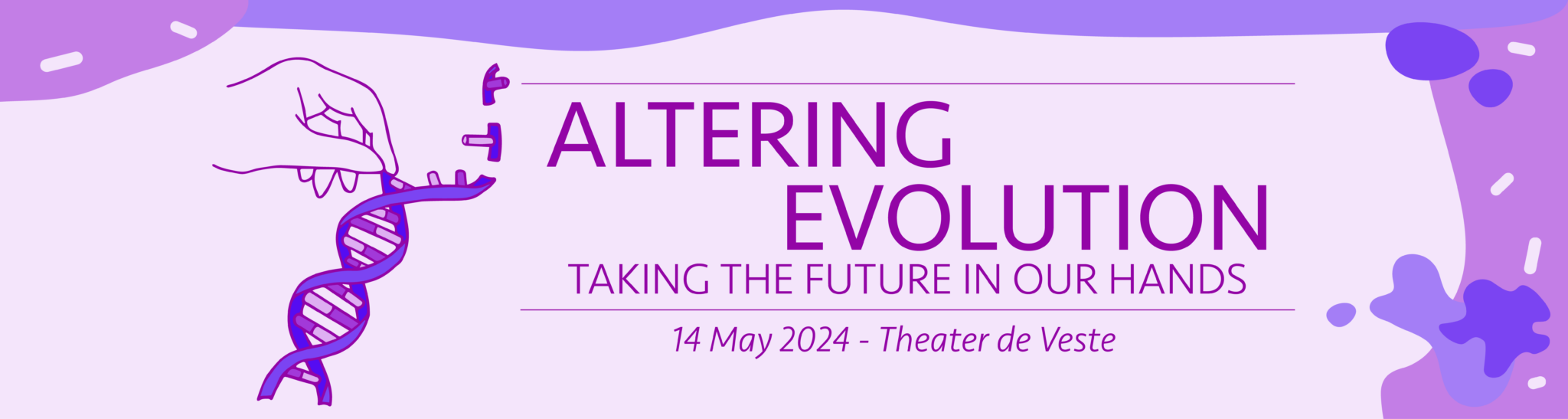 ALTERING EVOLUTION
TAKING THE FUTURE IN OUR HANDS

14 May 2024 - Theater de Veste